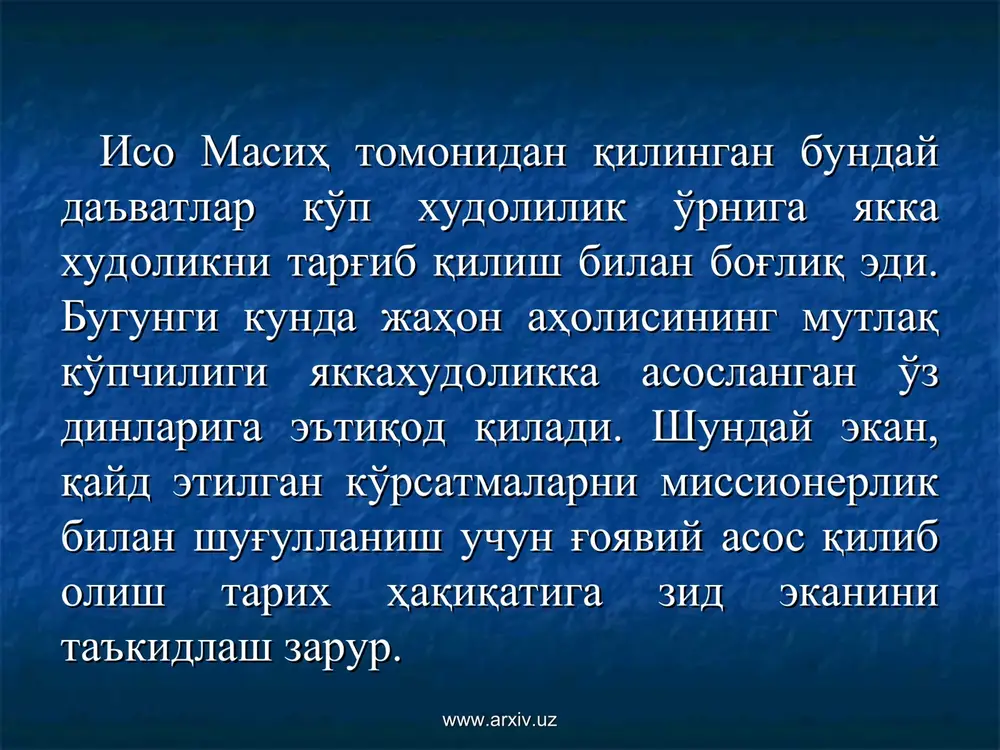 Исо Масиҳ томонидан қилинган бундай даъватлар кўп худолилик ўрнига якка худоликни тарғиб қилиш билан боғлиқ эди. Бугунги кунда жаҳон аҳолисининг мутлақ кўпчилиги яккахудоликка асосланган ўз динларига эътиқод қилади. Шундай экан, қайд этилган кўрсатмаларни миссионерлик билан шуғулланиш учун ғоявий асос қилиб олиш тарих ҳақиқатига зид эканини таъкидлаш зарур.

www.arxiv.uz